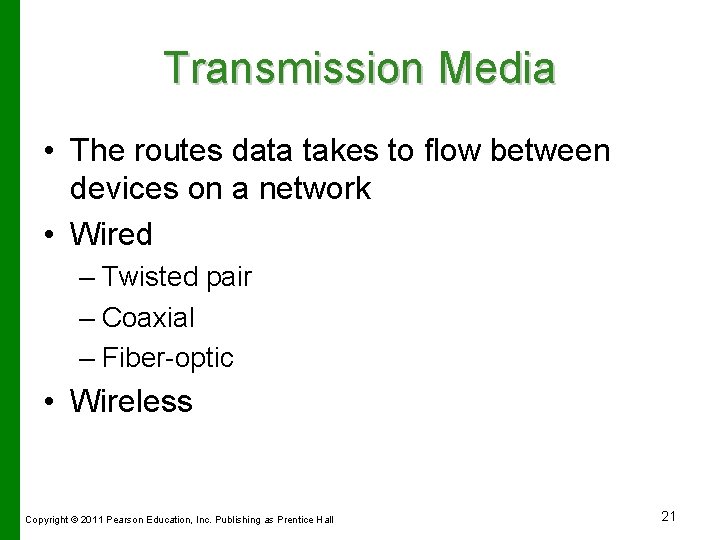 Transmission Media

• The routes data takes to flow between devices on a network
• Wired
– Twisted pair
– Coaxial
– Fiber-optic
• Wireless

Copyright © 2011 Pearson Education, Inc. Publishing as Prentice Hall

21